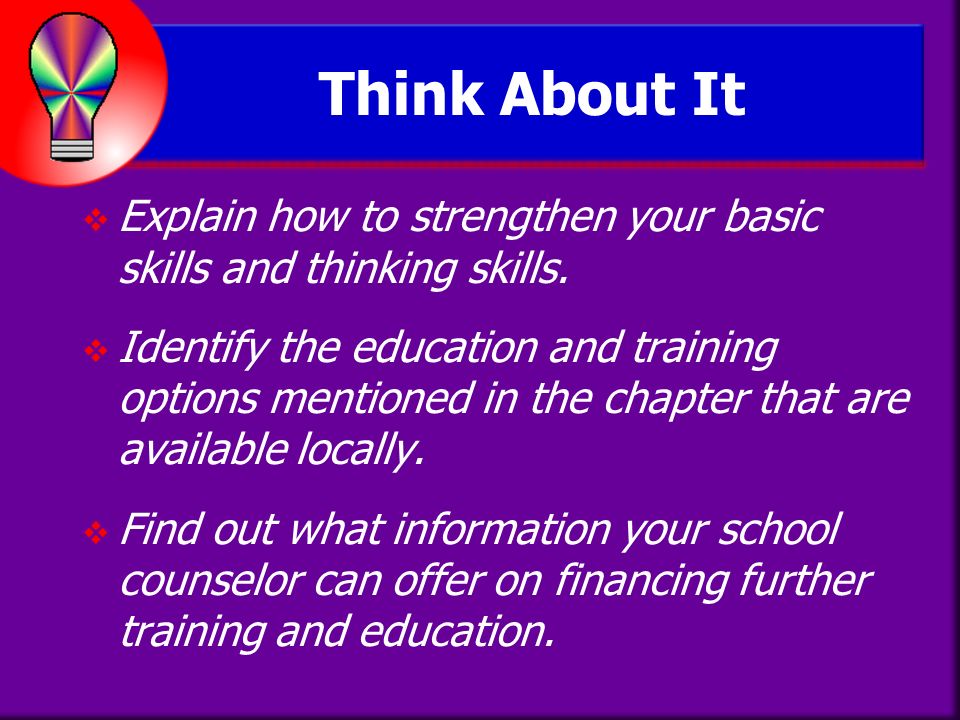 Think About It

❖ Explain how to strengthen your basic skills and thinking skills.

❖ Identify the education and training options mentioned in the chapter that are available locally.

❖ Find out what information your school counselor can offer on financing further training and education.